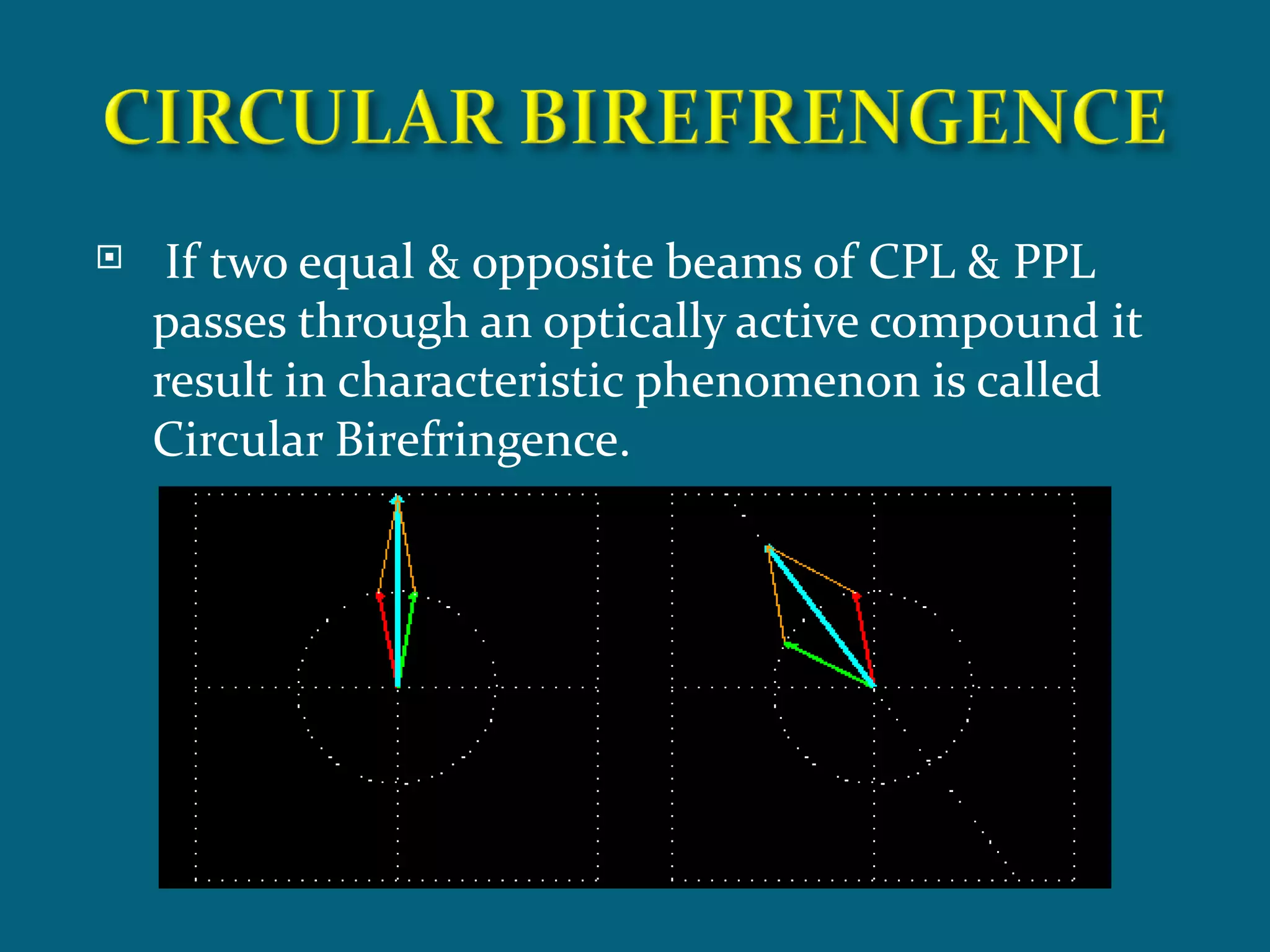 CIRCULAR BIREFRENGENCE

If two equal & opposite beams of CPL & PPL passes through an optically active compound it result in characteristic phenomenon is called Circular Birefringence.